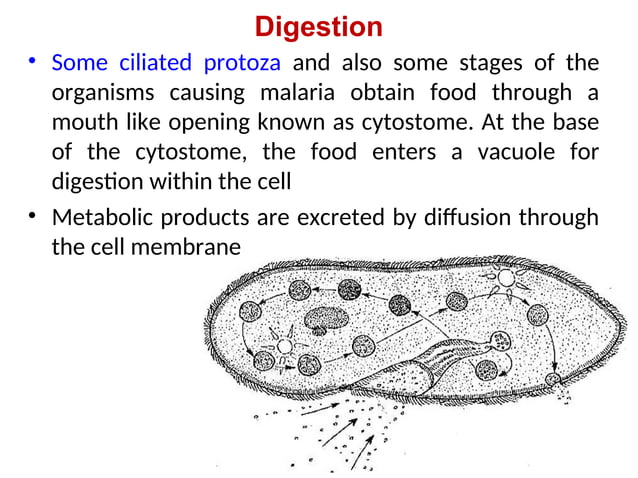 Digestion

• Some ciliated protoza and also some stages of the organisms causing malaria obtain food through a mouth like opening known as cytostome. At the base of the cytostome, the food enters a vacuole for digestion within the cell

• Metabolic products are excreted by diffusion through the cell membrane